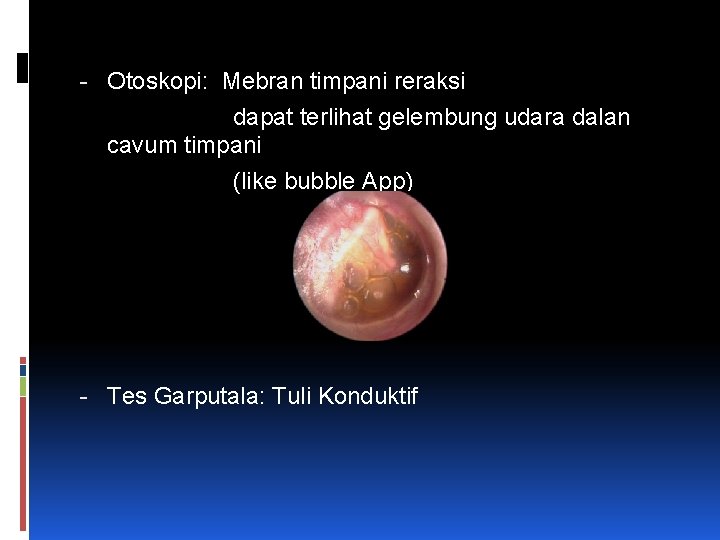 - Otoskopi: Mebran timpani reraksi

dapat terlihat gelembung udara dalan cavum timpani

(like bubble App)

- Tes Garputala: Tuli Konduktif